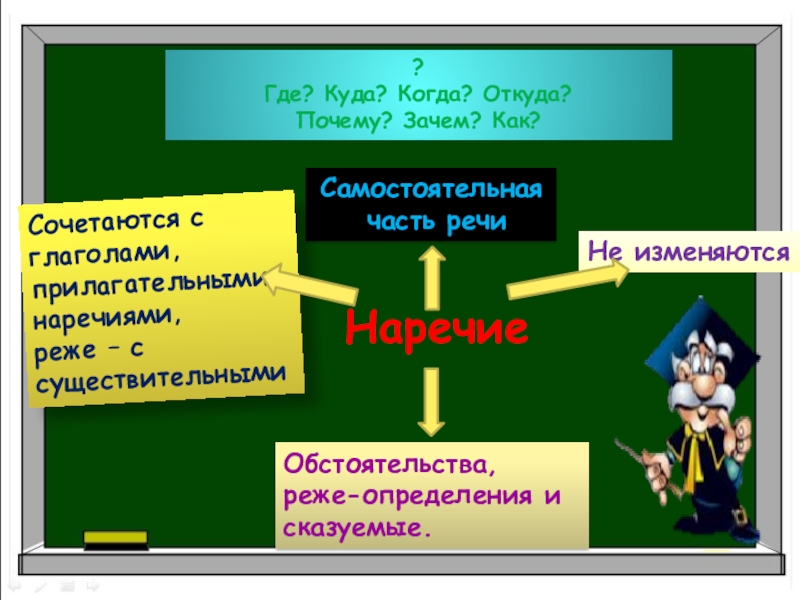 ?
Где? Куда? Когда? Откуда?
Почему? Зачем? Как?

Самостоятельная часть речи

Сочетаются с глаголами, прилагательными, наречиями, реже – с существительными

Не изменяются

Наречие

Обстоятельства, реже-определения и сказуемые.